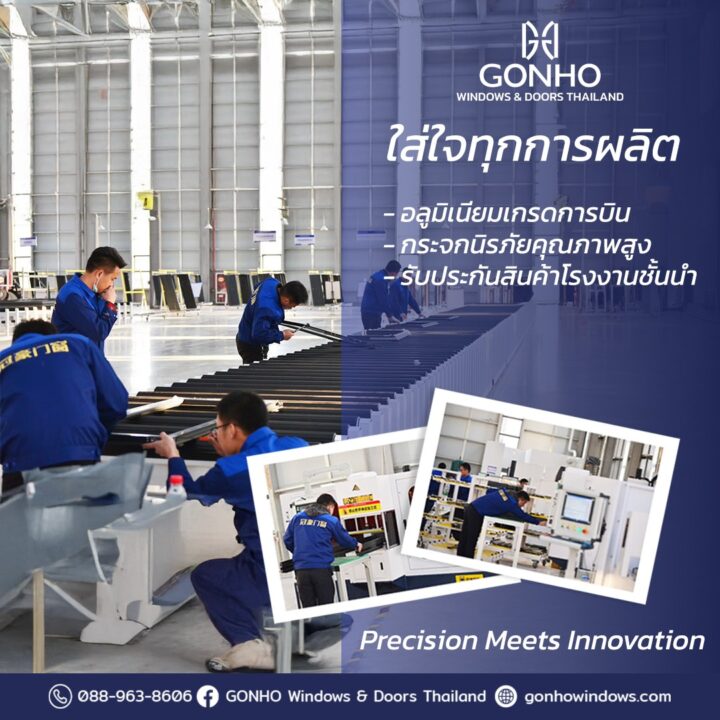 GONHO
WINDOWS & DOORS THAILAND

ใส่ใจทุกการผลิต

- อลูมิเนียมเกรดการบิน
- กระจกนิรภัยคุณภาพสูง
- รับประกันสินค้าโรงงานชั้นนำ

冠豪门窗

冠豪门窗

Precision Meets Innovation

088-963-8606 GONHO Windows & Doors Thailand gonhowindows.com